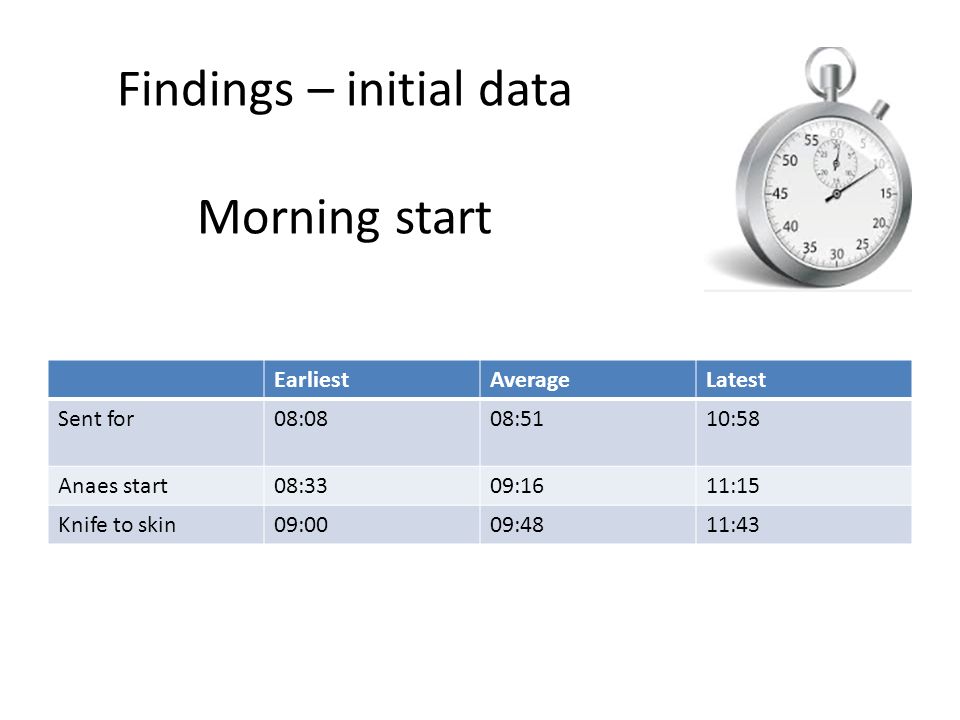 Findings – initial data

Morning start

| | Earliest | Average | Latest |
|---|---|---|---|
| Sent for | 08:08 | 08:51 | 10:58 |
| Anaes start | 08:33 | 09:16 | 11:15 |
| Knife to skin | 09:00 | 09:48 | 11:43 |